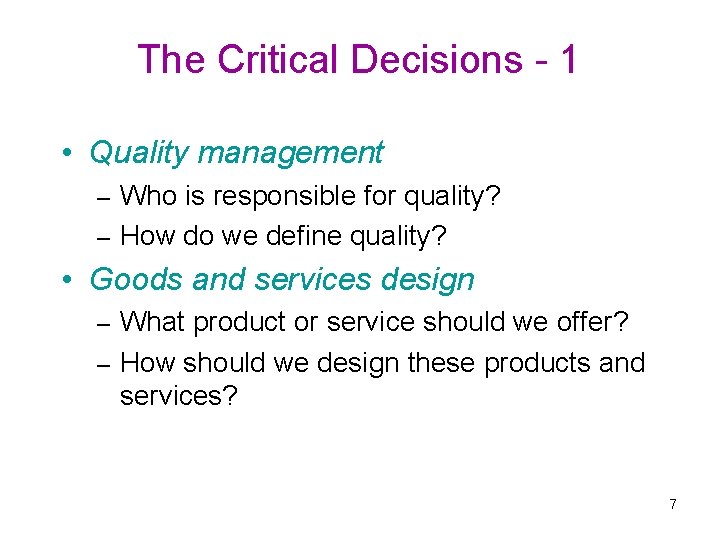 The Critical Decisions - 1

• Quality management
– Who is responsible for quality?
– How do we define quality?

• Goods and services design
– What product or service should we offer?
– How should we design these products and services?

7